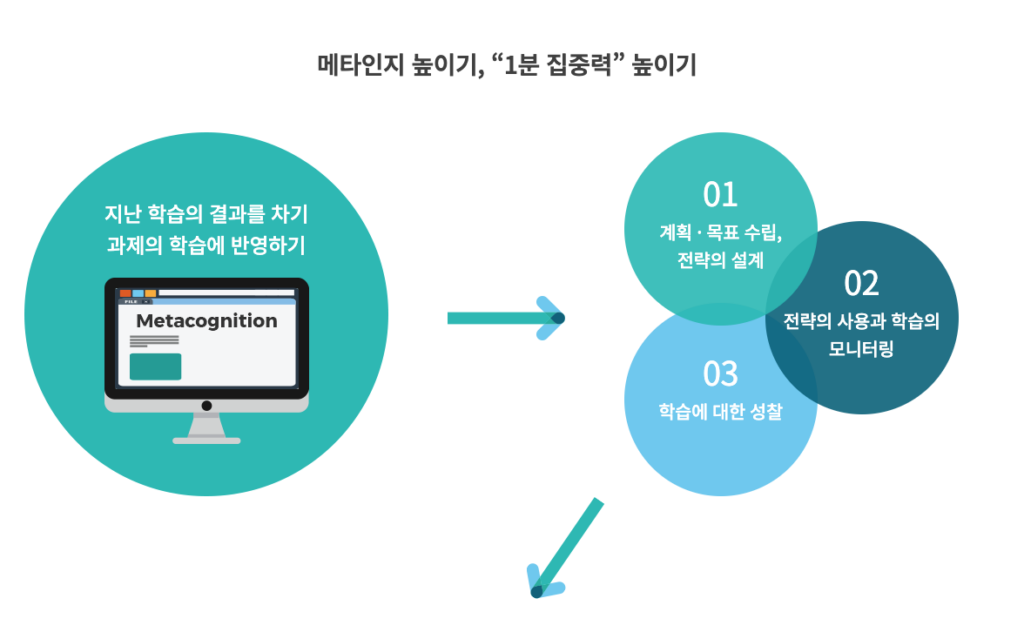 메타인지 높이기, “1분 집중력” 높이기

지난 학습의 결과를 차기 과제의 학습에 반영하기

FILE

Metacognition

01
계획 · 목표 수립, 전략의 설계

02
전략의 사용과 학습의 모니터링

03
학습에 대한 성찰